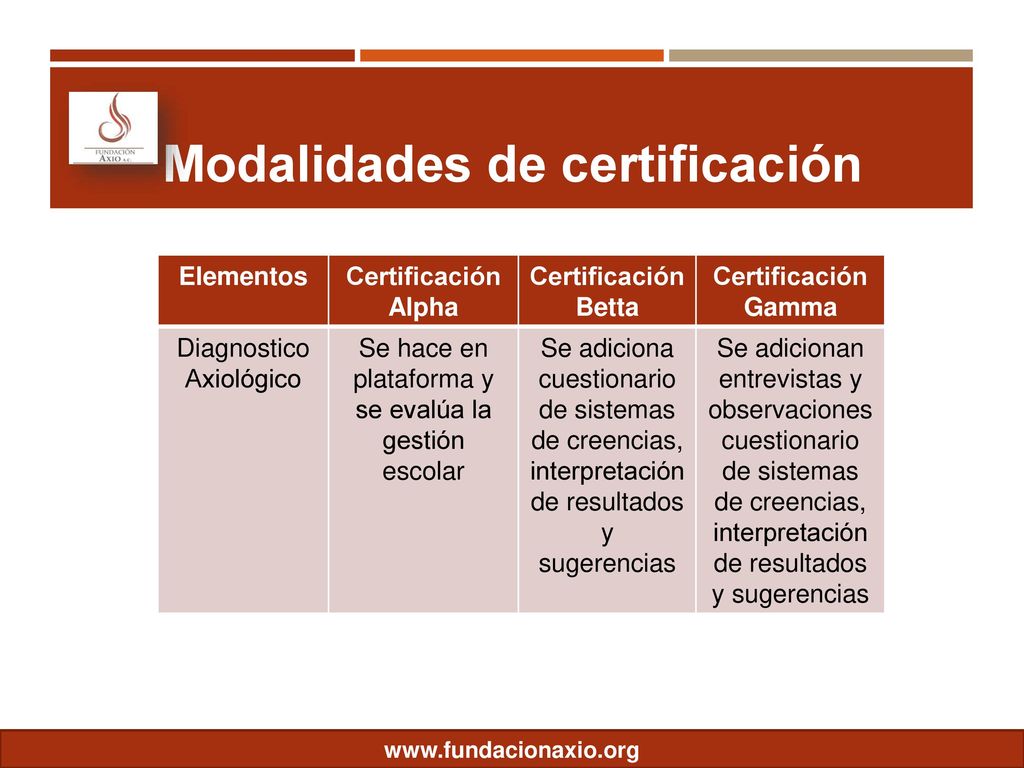 FUNDACIÓN AXIO A.C.

Modalidades de certificación

| Elementos | Certificación Alpha | Certificación Betta | Certificación Gamma |
|---|---|---|---|
| Diagnostico Axiológico | Se hace en plataforma y se evalúa la gestión escolar | Se adiciona cuestionario de sistemas de creencias, interpretación de resultados y sugerencias | Se adicionan entrevistas y observaciones cuestionario de sistemas de creencias, interpretación de resultados y sugerencias |

www.fundacionaxio.org